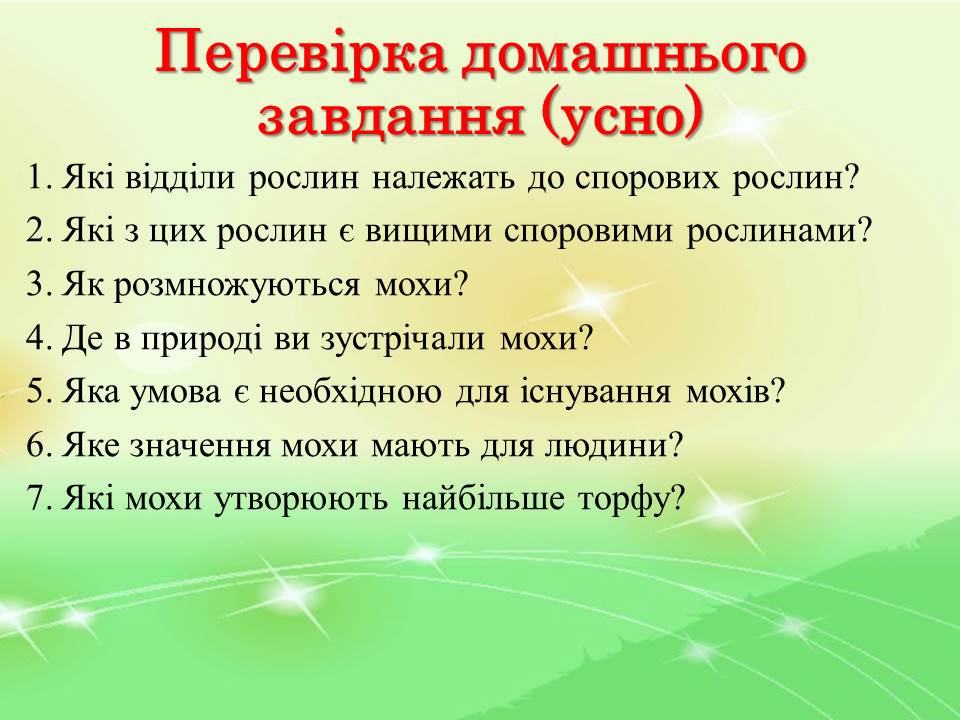 Перевірка домашнього завдання (усно)

1. Які відділи рослин належать до спорових рослин?
2. Які з цих рослин є вищими споровими рослинами?
3. Як розмножуються мохи?
4. Де в природі ви зустрічали мохи?
5. Яка умова є необхідною для існування мохів?
6. Яке значення мохи мають для людини?
7. Які мохи утворюють найбільше торфу?